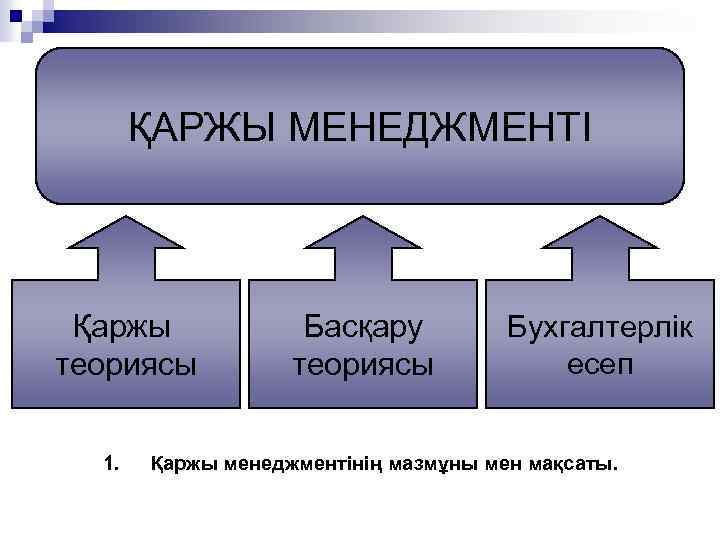 ҚАРЖЫ МЕНЕДЖМЕНТІ

Қаржы теориясы

Басқару теориясы

Бухгалтерлік есеп

1. Қаржы менеджментінің мазмұны мен мақсаты.